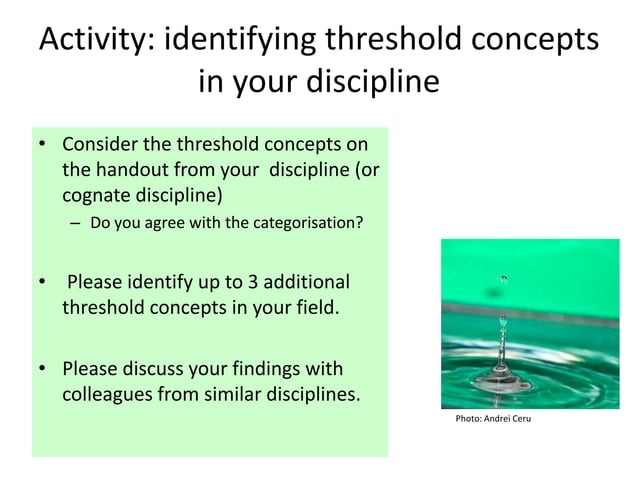 Activity: identifying threshold concepts in your discipline

• Consider the threshold concepts on the handout from your discipline (or cognate discipline)
– Do you agree with the categorisation?

• Please identify up to 3 additional threshold concepts in your field.

• Please discuss your findings with colleagues from similar disciplines.

Photo: Andrei Ceru